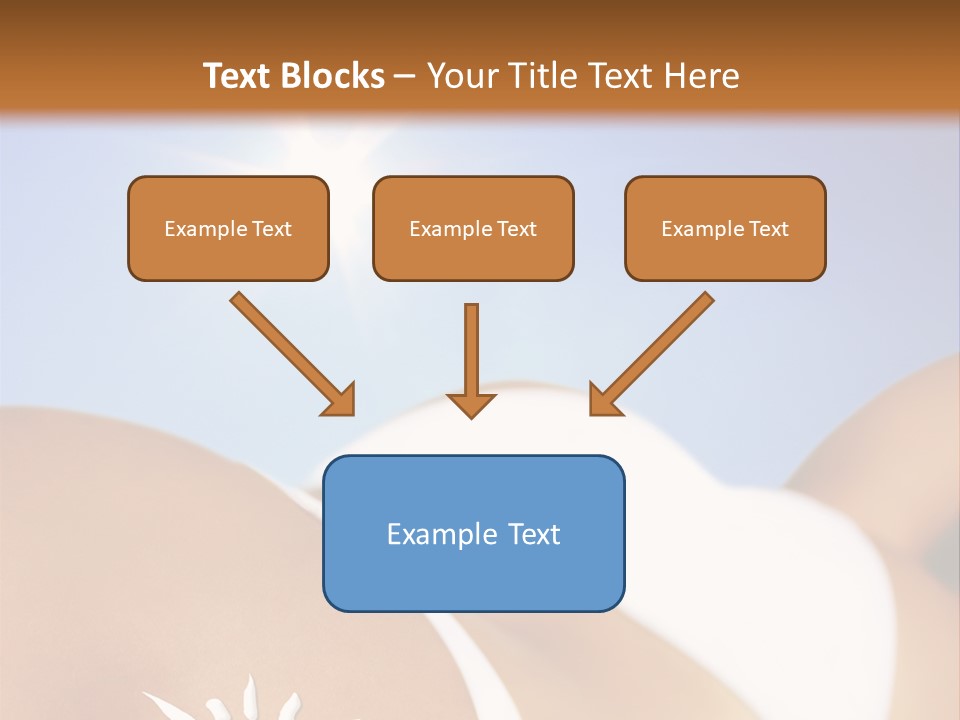 Text Blocks – Your Title Text Here

Example Text

Example Text

Example Text

Example Text